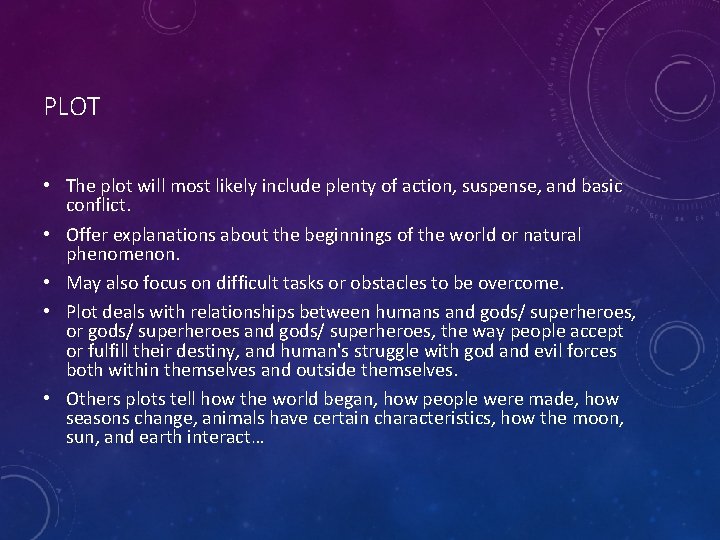 PLOT

• The plot will most likely include plenty of action, suspense, and basic conflict.

• Offer explanations about the beginnings of the world or natural phenomenon.

• May also focus on difficult tasks or obstacles to be overcome.

• Plot deals with relationships between humans and gods/ superheroes, or gods/ superheroes and gods/ superheroes, the way people accept or fulfill their destiny, and human's struggle with god and evil forces both within themselves and outside themselves.

• Others plots tell how the world began, how people were made, how seasons change, animals have certain characteristics, how the moon, sun, and earth interact…